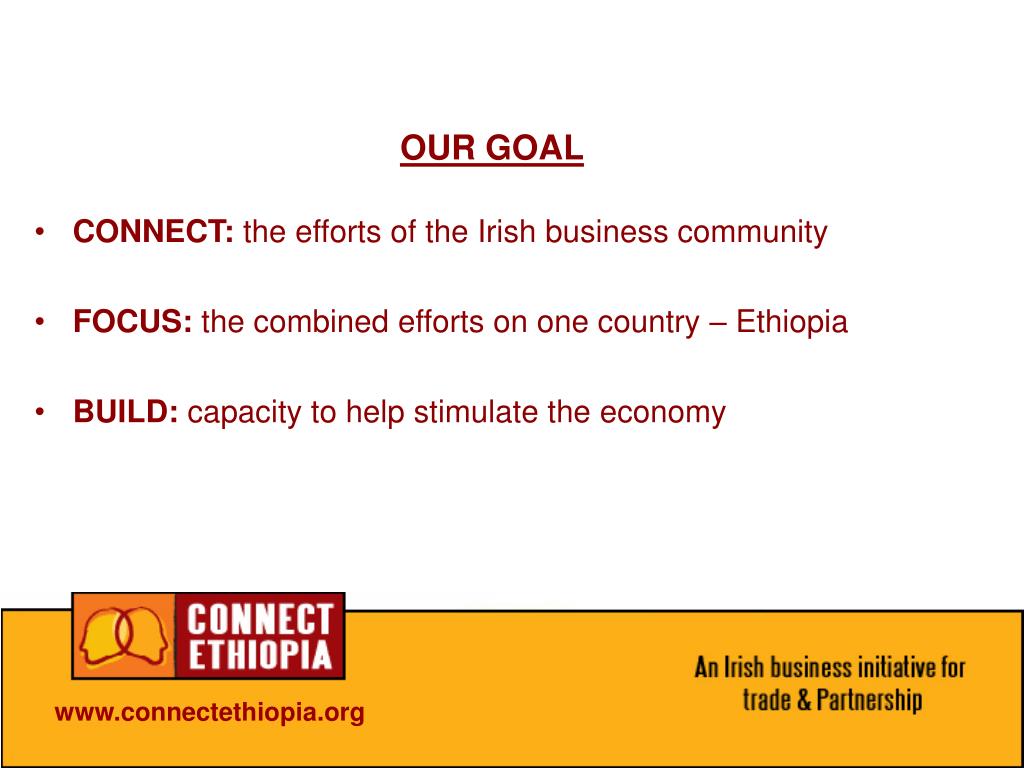 OUR GOAL

• CONNECT: the efforts of the Irish business community

• FOCUS: the combined efforts on one country – Ethiopia

• BUILD: capacity to help stimulate the economy

CONNECT ETHIOPIA

www.connectethiopia.org

An Irish business initiative for trade & Partnership